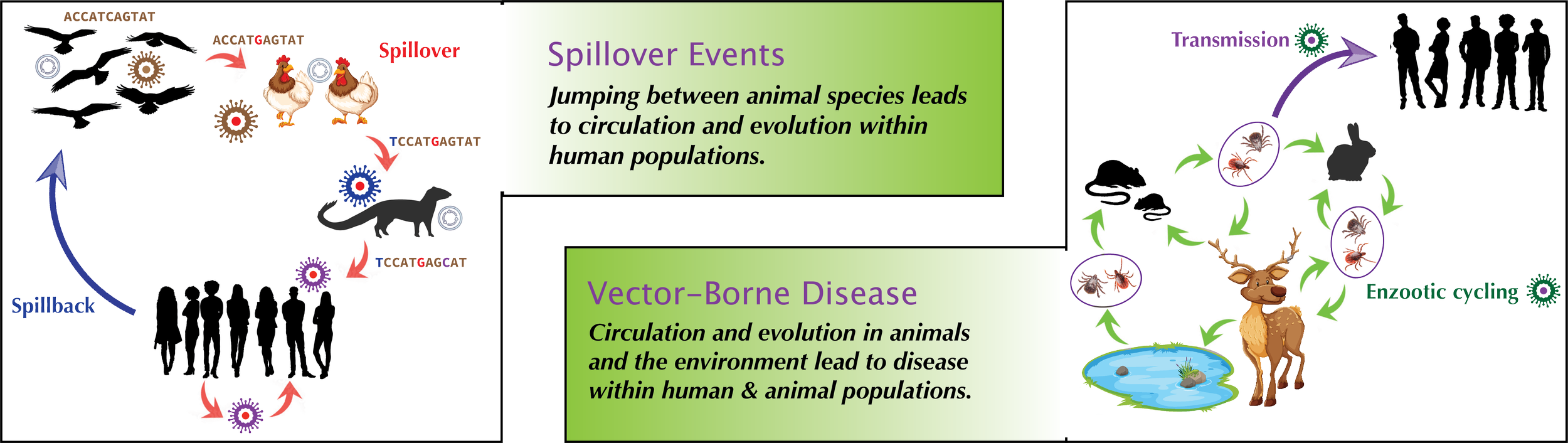 ACCATCAGTAT

ACCATGAGTAT

Spillover

TCCATGAGTAT

TCCATGAGCAT

Spillback

Spillover Events

Jumping between animal species leads to circulation and evolution within human populations.

Vector–Borne Disease

Circulation and evolution in animals and the environment lead to disease within human & animal populations.

Transmission

Enzootic cycling